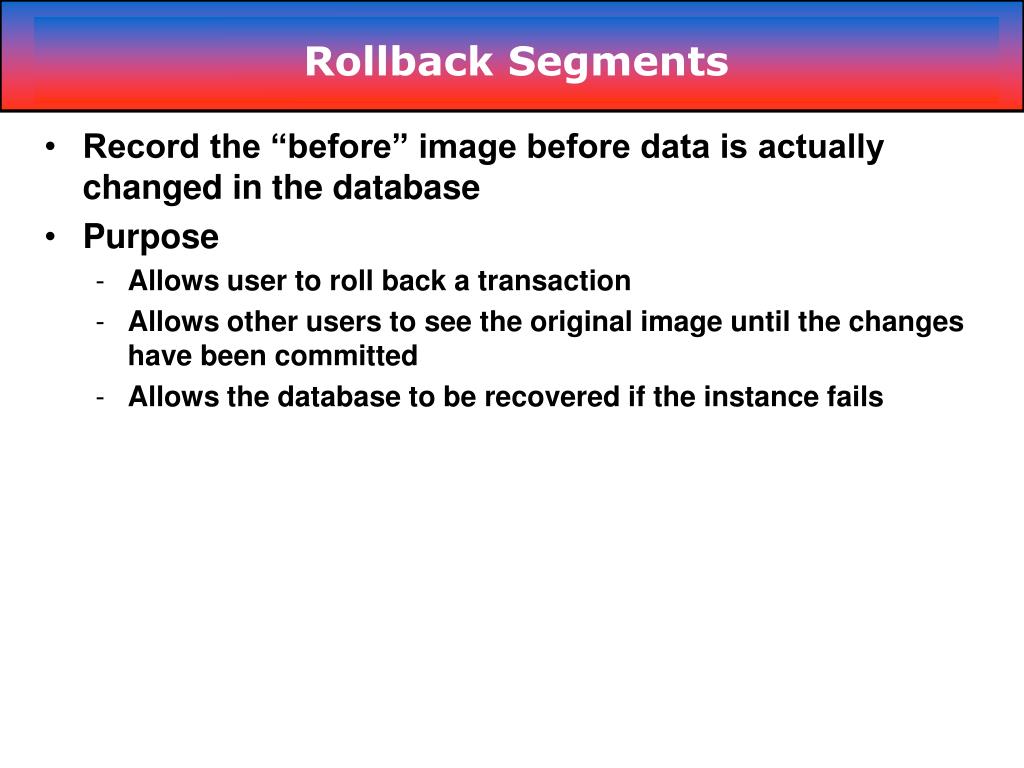 Rollback Segments

• Record the “before” image before data is actually changed in the database
• Purpose
- Allows user to roll back a transaction
- Allows other users to see the original image until the changes have been committed
- Allows the database to be recovered if the instance fails